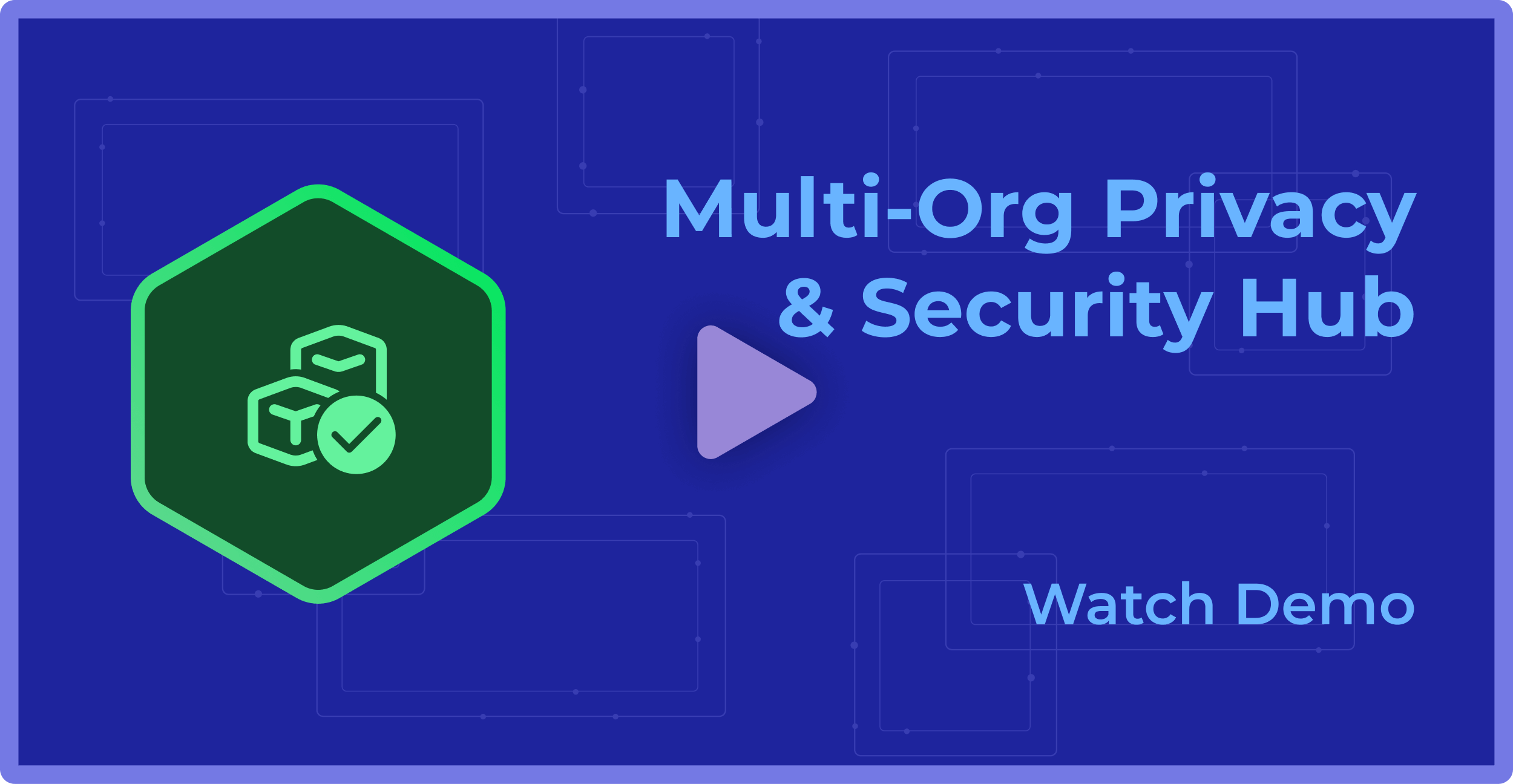 Multi-Org Privacy & Security Hub

Watch Demo